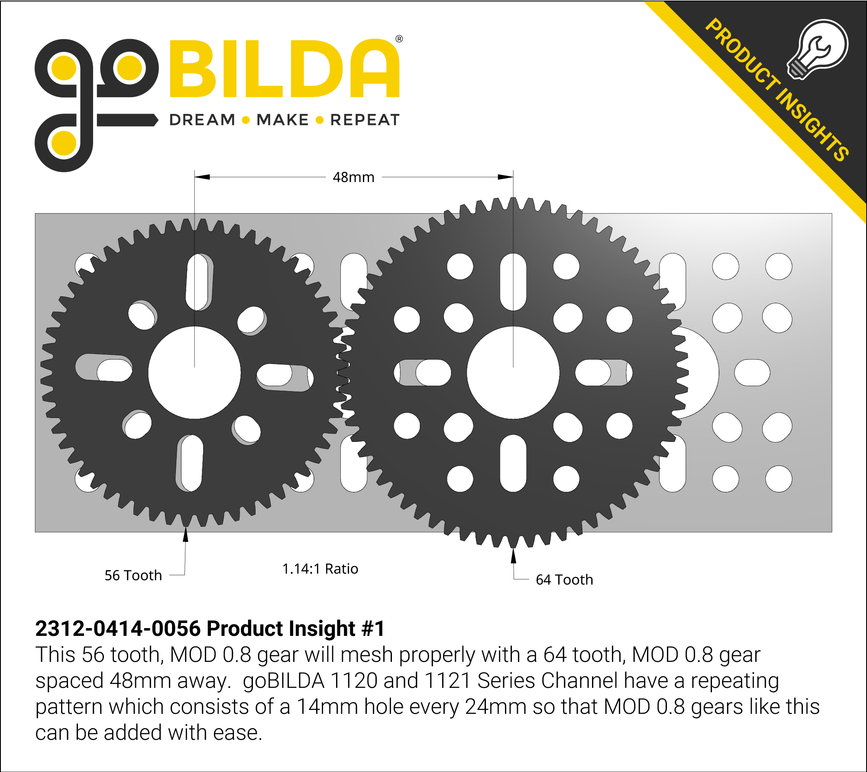 goBILDA®
DREAM • MAKE • REPEAT

PRODUCT INSIGHTS

48mm

56 Tooth

1.14:1 Ratio

64 Tooth

2312-0414-0056 Product Insight #1
This 56 tooth, MOD 0.8 gear will mesh properly with a 64 tooth, MOD 0.8 gear spaced 48mm away. goBILDA 1120 and 1121 Series Channel have a repeating pattern which consists of a 14mm hole every 24mm so that MOD 0.8 gears like this can be added with ease.